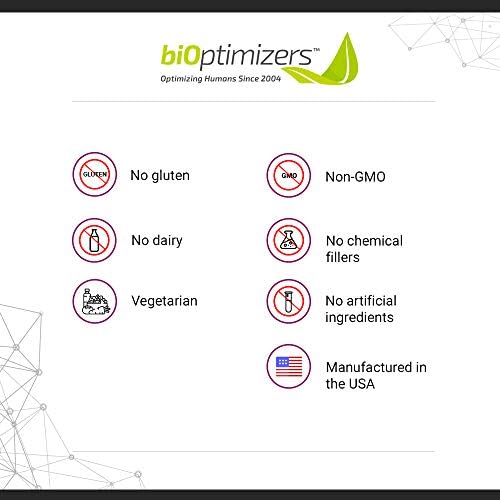 biOptimizers™
Optimizing Humans Since 2004

GLUTEN
No gluten

No dairy

Vegetarian

GMO
Non-GMO

No chemical fillers

No artificial ingredients

Manufactured in the USA